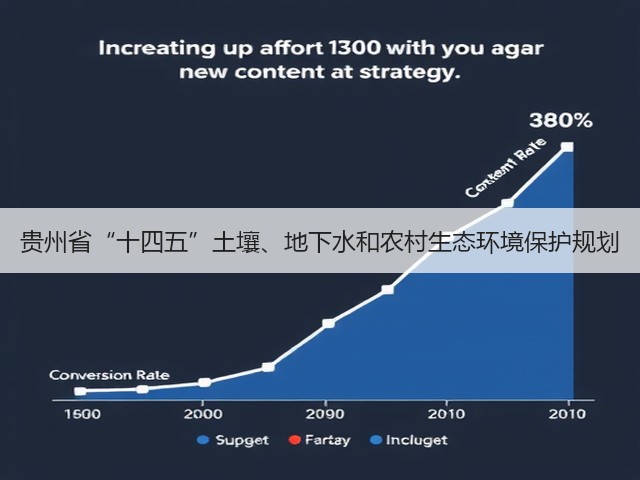 Increating up affort 1300 with you agar new content at strategy.

380%

Content Rate

贵州省“十四五”土壤、地下水和农村生态环境保护规划

Conversion Rate

1500
2000
2090
2010
2010

Supget
Fartay
Incluget